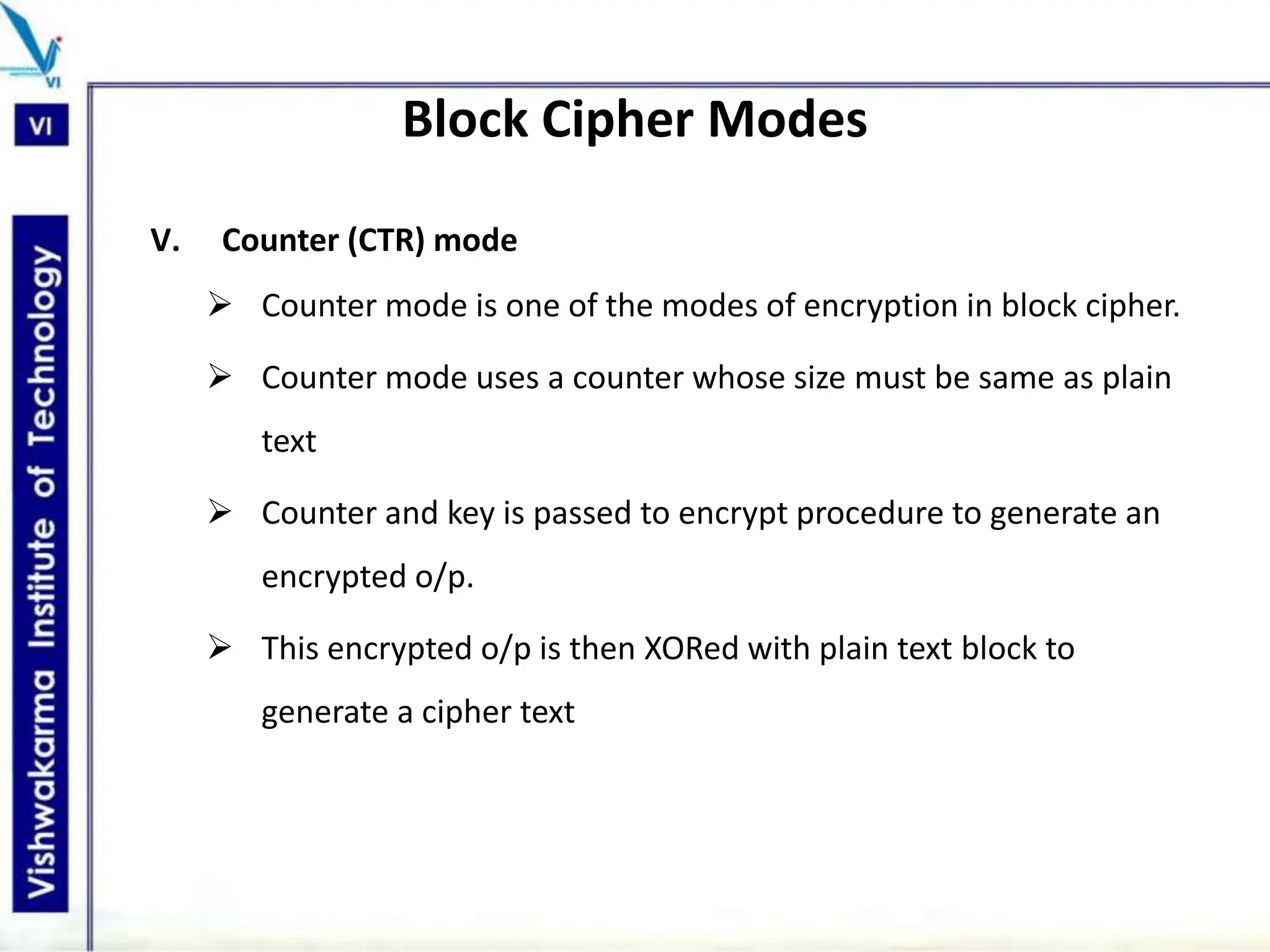 VI

VI

Vishwakarma Institute of Technology

Block Cipher Modes

V. Counter (CTR) mode

➢ Counter mode is one of the modes of encryption in block cipher.

➢ Counter mode uses a counter whose size must be same as plain text

➢ Counter and key is passed to encrypt procedure to generate an encrypted o/p.

➢ This encrypted o/p is then XORed with plain text block to generate a cipher text